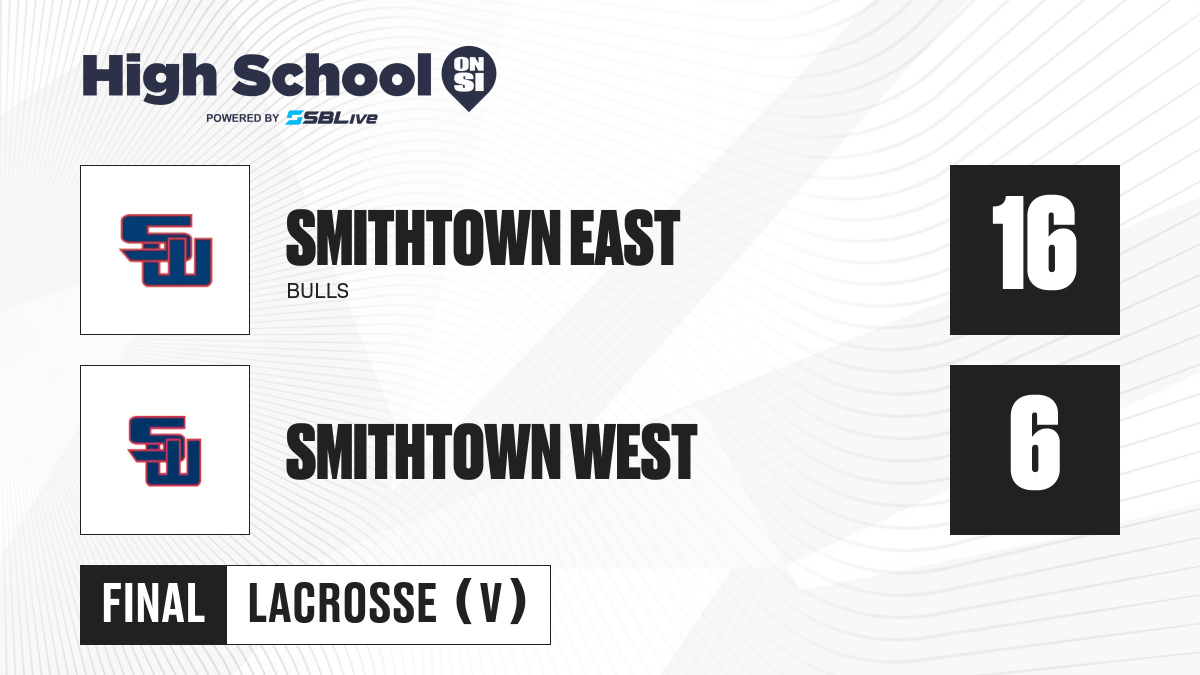 High School ON SI
POWERED BY SBLive

SW

SMITHTOWN EAST
BULLS

16

SW

SMITHTOWN WEST

6

FINAL LACROSSE (V)